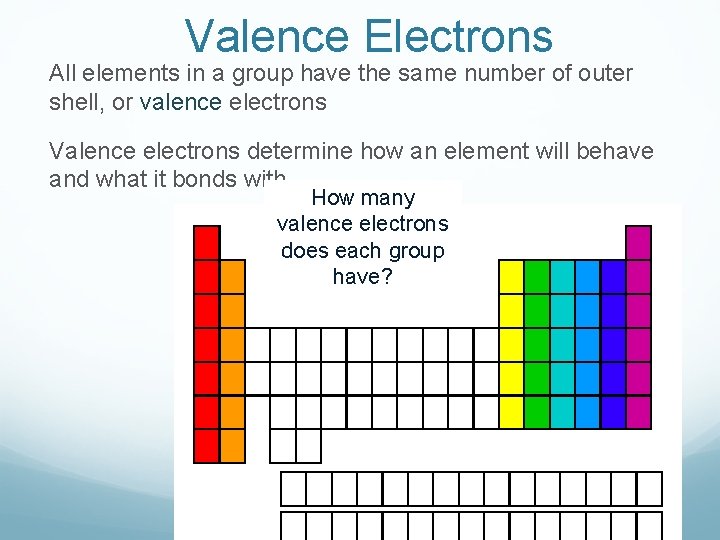 Valence Electrons

All elements in a group have the same number of outer shell, or valence electrons

Valence electrons determine how an element will behave and what it bonds with

How many valence electrons does each group have?